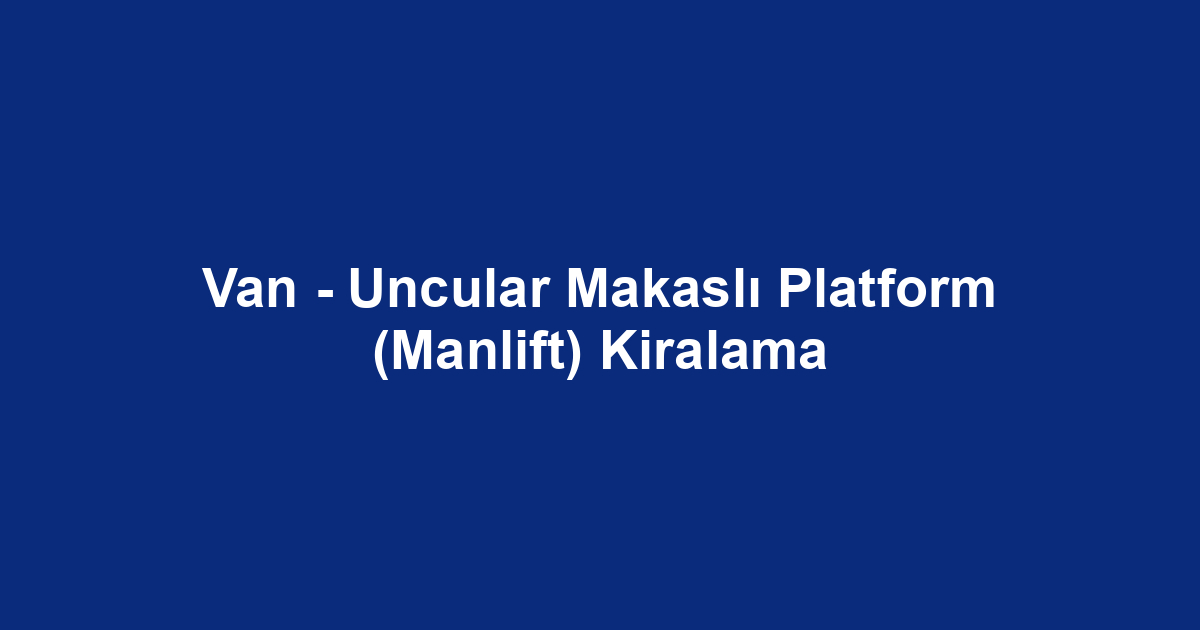 Van - Uncular Makaslı Platform (Manlift) Kiralama